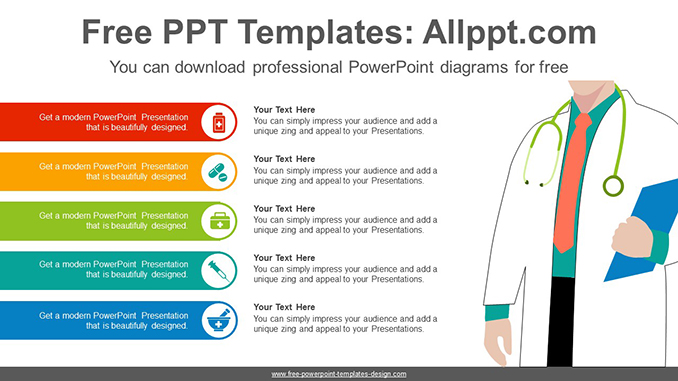 Free PPT Templates: Allppt.com

You can download professional PowerPoint diagrams for free

Get a modern PowerPoint Presentation that is beautifully designed.

Your Text Here
You can simply impress your audience and add a unique zing and appeal to your Presentations.

Get a modern PowerPoint Presentation that is beautifully designed.

Your Text Here
You can simply impress your audience and add a unique zing and appeal to your Presentations.

Get a modern PowerPoint Presentation that is beautifully designed.

Your Text Here
You can simply impress your audience and add a unique zing and appeal to your Presentations.

Get a modern PowerPoint Presentation that is beautifully designed.

Your Text Here
You can simply impress your audience and add a unique zing and appeal to your Presentations.

Get a modern PowerPoint Presentation that is beautifully designed.

Your Text Here
You can simply impress your audience and add a unique zing and appeal to your Presentations.

www.free-powerpoint-templates-design.com